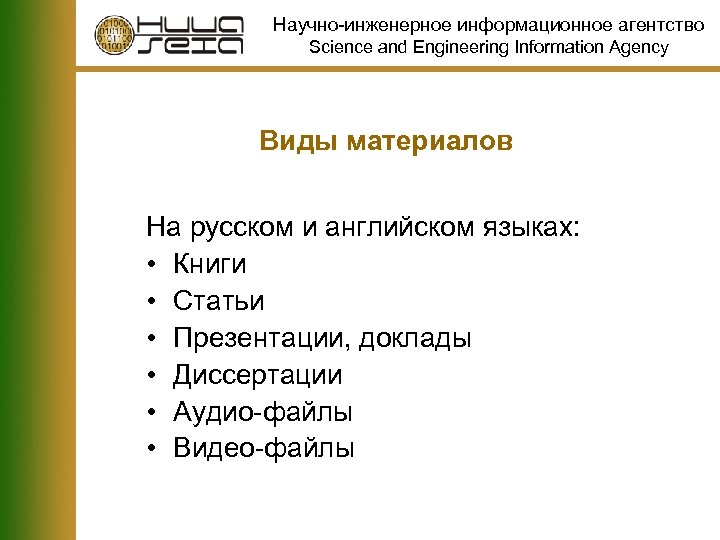 НИИА
SEIA

Научно-инженерное информационное агентство
Science and Engineering Information Agency

Виды материалов

На русском и английском языках:
• Книги
• Статьи
• Презентации, доклады
• Диссертации
• Аудио-файлы
• Видео-файлы